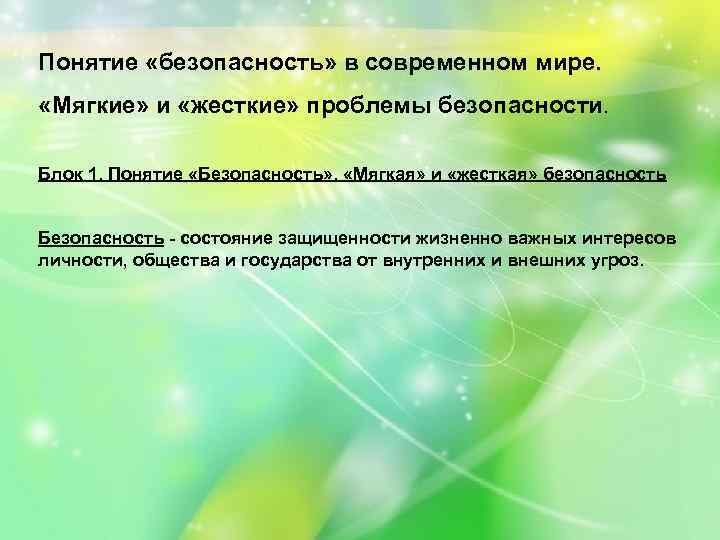 Понятие «безопасность» в современном мире.

«Мягкие» и «жесткие» проблемы безопасности.

Блок 1. Понятие «Безопасность». «Мягкая» и «жесткая» безопасность

Безопасность - состояние защищенности жизненно важных интересов личности, общества и государства от внутренних и внешних угроз.